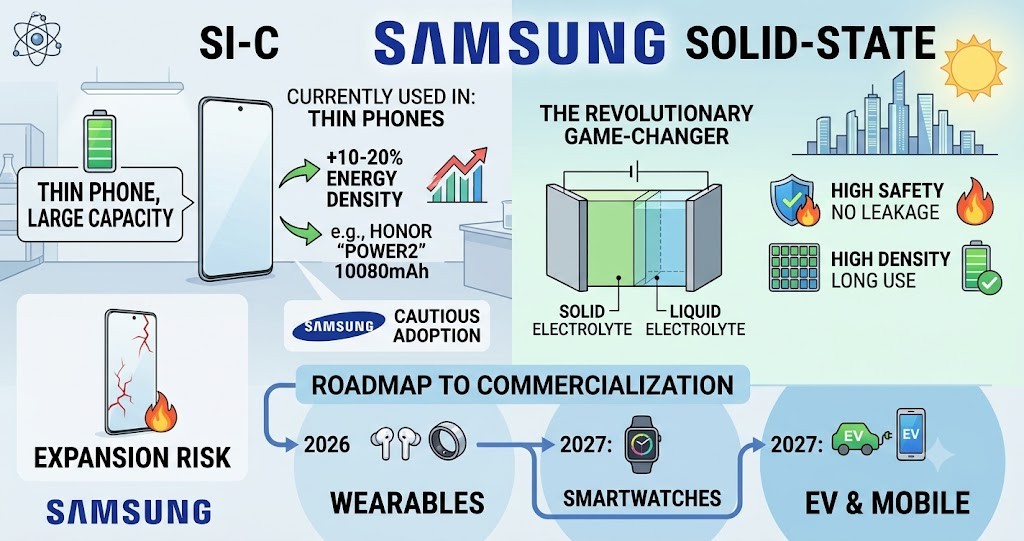 SI-C

SAMSUNG

SOLID-STATE

THIN PHONE, LARGE CAPACITY

CURRENTLY USED IN: THIN PHONES

+10-20% ENERGY DENSITY

e.g., HONOR "POWER2" 10080mAh

SAMSUNG CAUTIOUS ADOPTION

EXPANSION RISK

SAMSUNG

THE REVOLUTIONARY GAME-CHANGER

SOLID ELECTROLYTE

LIQUID ELECTROLYTE

HIGH SAFETY NO LEAKAGE

HIGH DENSITY LONG USE

ROADMAP TO COMMERCIALIZATION

2026

WEARABLES

2027:

SMARTWATCHES

2027:

EV

EV

EV & MOBILE